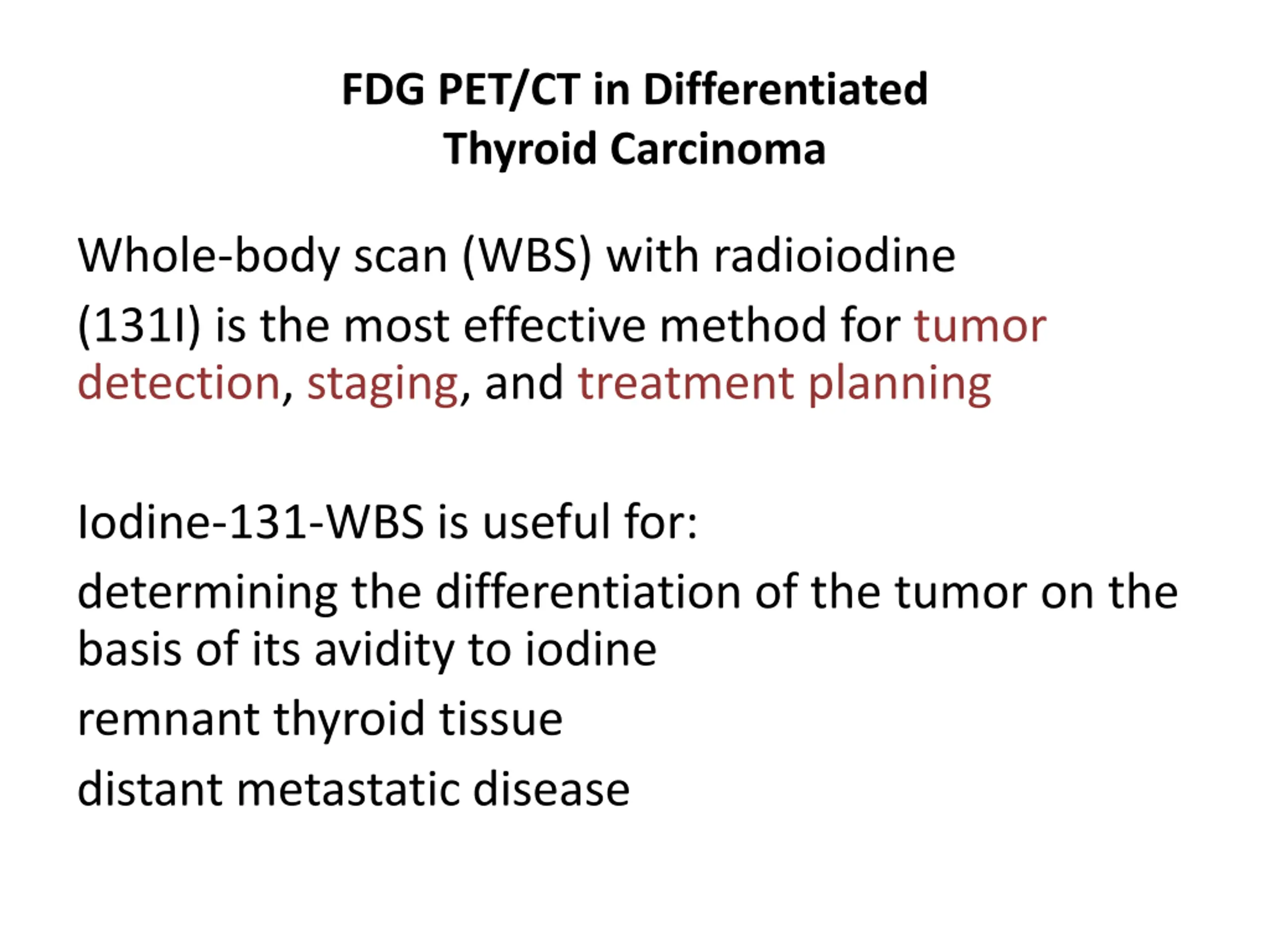 FDG PET/CT in Differentiated Thyroid Carcinoma

Whole-body scan (WBS) with radioiodine (131I) is the most effective method for tumor detection, staging, and treatment planning

Iodine-131-WBS is useful for:

determining the differentiation of the tumor on the basis of its avidity to iodine

remnant thyroid tissue

distant metastatic disease